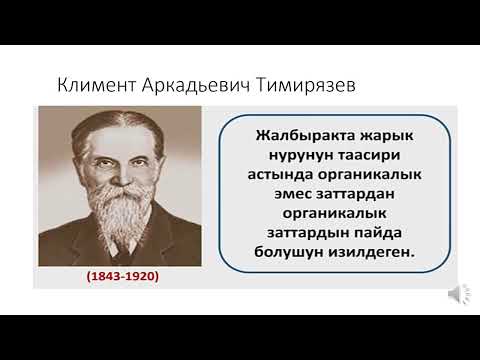 Климент Аркадьевич Тимирязев

(1843-1920)

Жалбыракта жарык нурунун таасири астында органикалык эмес заттардан органикалык заттардын пайда болушун изилдеген.